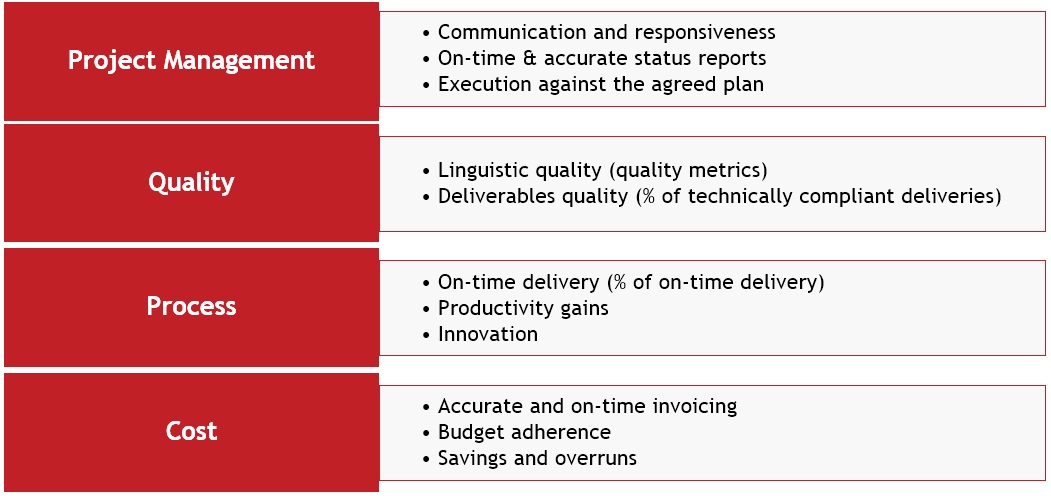 Project Management

• Communication and responsiveness
• On-time & accurate status reports
• Execution against the agreed plan

Quality

• Linguistic quality (quality metrics)
• Deliverables quality (% of technically compliant deliveries)

Process

• On-time delivery (% of on-time delivery)
• Productivity gains
• Innovation

Cost

• Accurate and on-time invoicing
• Budget adherence
• Savings and overruns